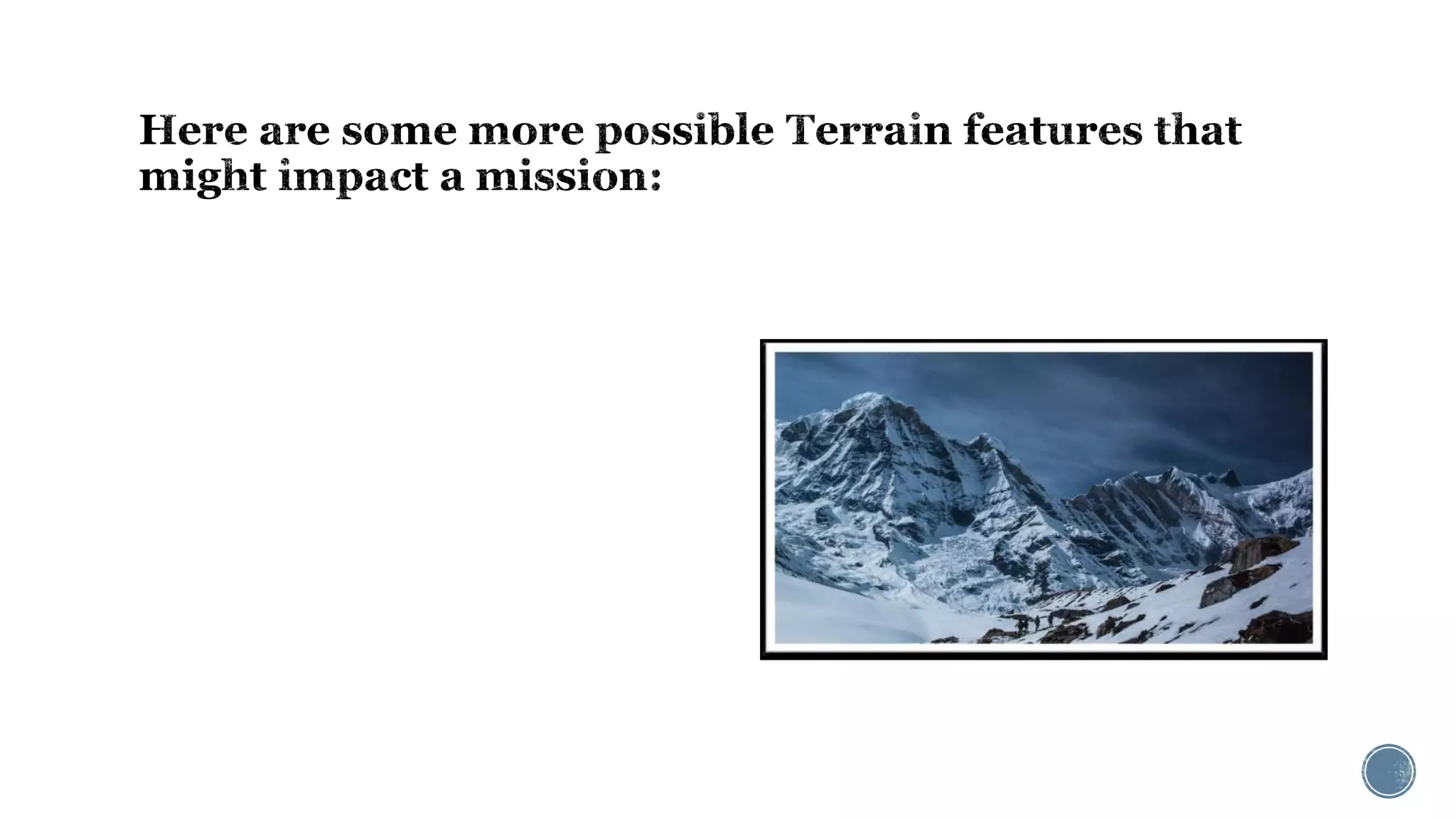 Here are some more possible Terrain features that might impact a mission: